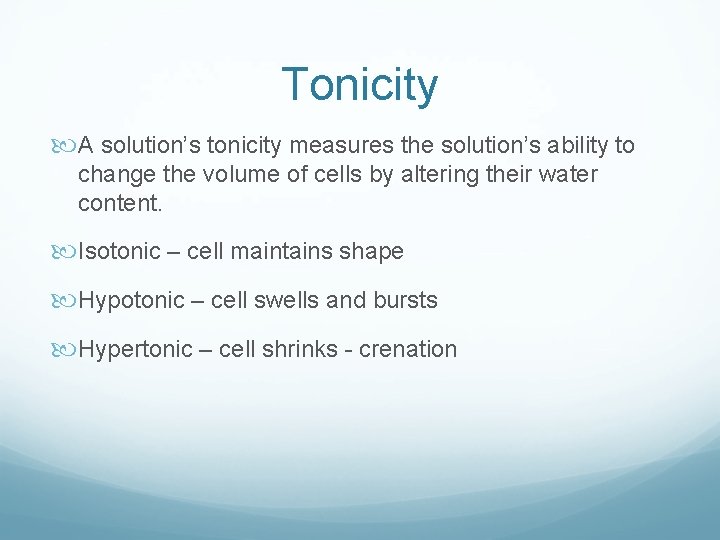 Tonicity

A solution’s tonicity measures the solution’s ability to change the volume of cells by altering their water content.

Isotonic – cell maintains shape

Hypotonic – cell swells and bursts

Hypertonic – cell shrinks - crenation